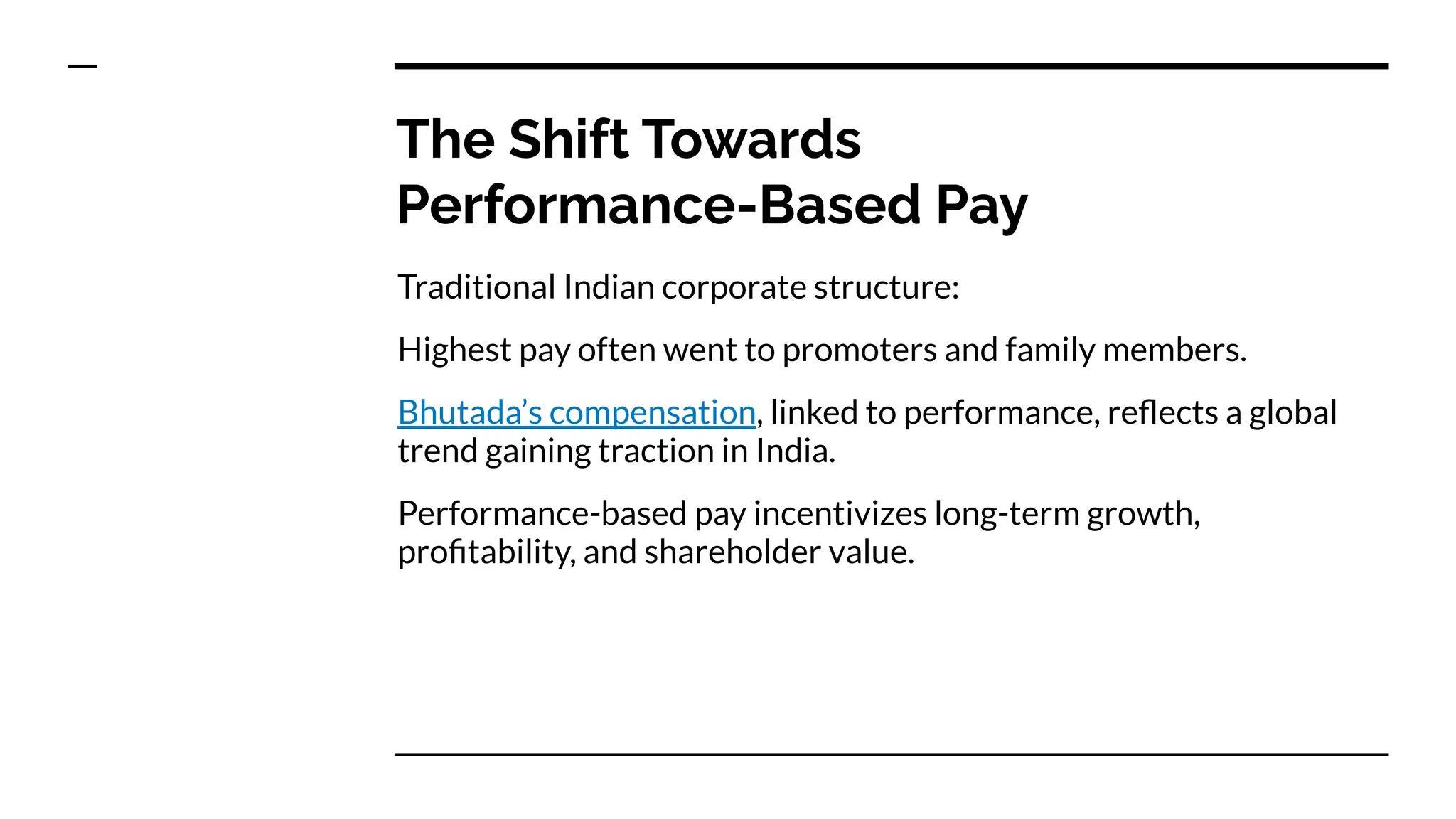 The Shift Towards Performance-Based Pay

Traditional Indian corporate structure:

Highest pay often went to promoters and family members.

Bhutada’s compensation, linked to performance, reflects a global trend gaining traction in India.

Performance-based pay incentivizes long-term growth, profitability, and shareholder value.